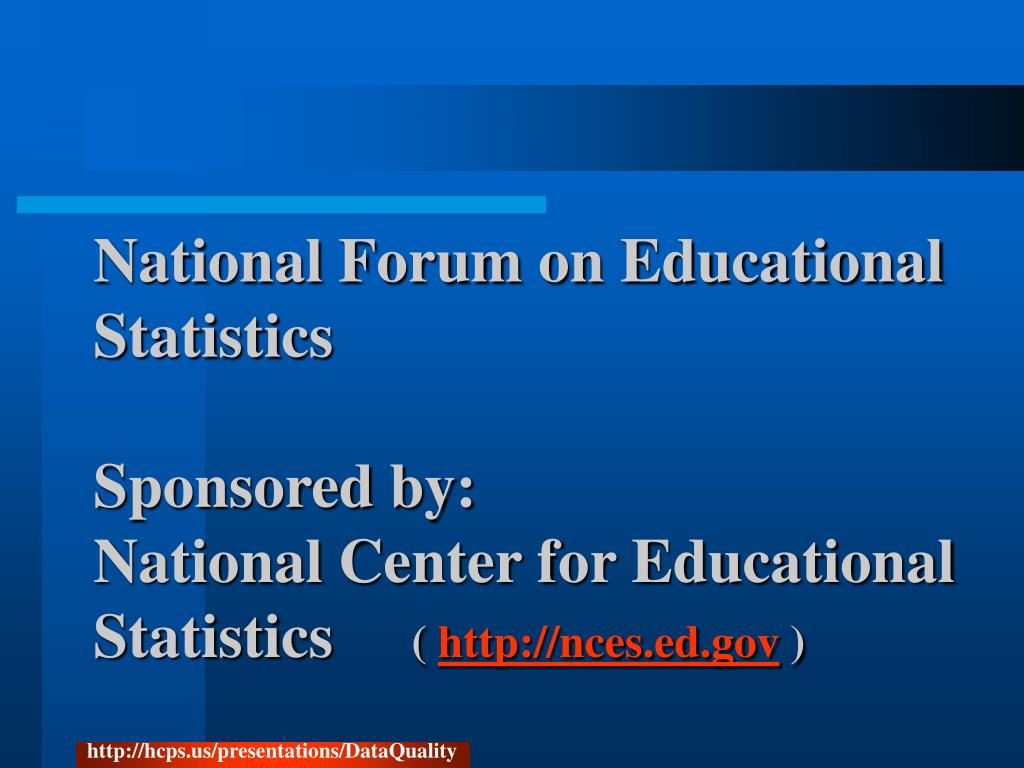 National Forum on Educational Statistics

Sponsored by:
National Center for Educational Statistics ( http://nces.ed.gov )

http://hcps.us/presentations/DataQuality